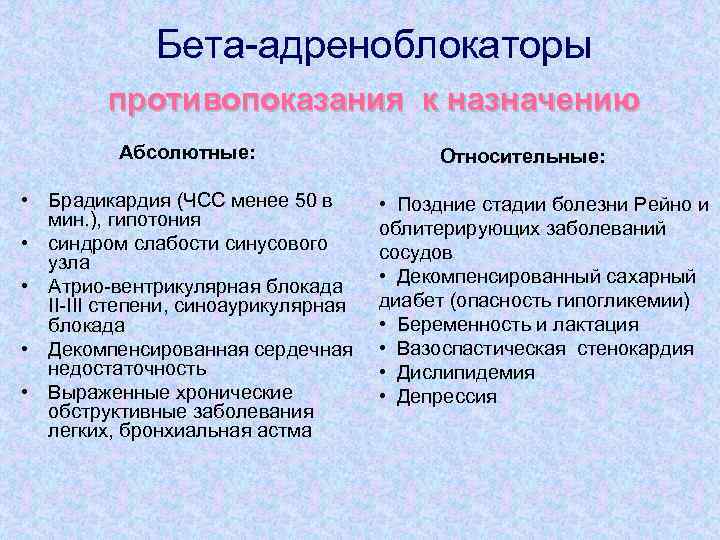 Бета-адреноблокаторы

противопоказания к назначению

Абсолютные:

• Брадикардия (ЧСС менее 50 в мин.), гипотония
• синдром слабости синусового узла
• Атрио-вентрикулярная блокада II-III степени, синоаурикулярная блокада
• Декомпенсированная сердечная недостаточность
• Выраженные хронические обструктивные заболевания легких, бронхиальная астма

Относительные:

• Поздние стадии болезни Рейно и облитерирующих заболеваний сосудов
• Декомпенсированный сахарный диабет (опасность гипогликемии)
• Беременность и лактация
• Вазоспастическая стенокардия
• Дислипидемия
• Депрессия